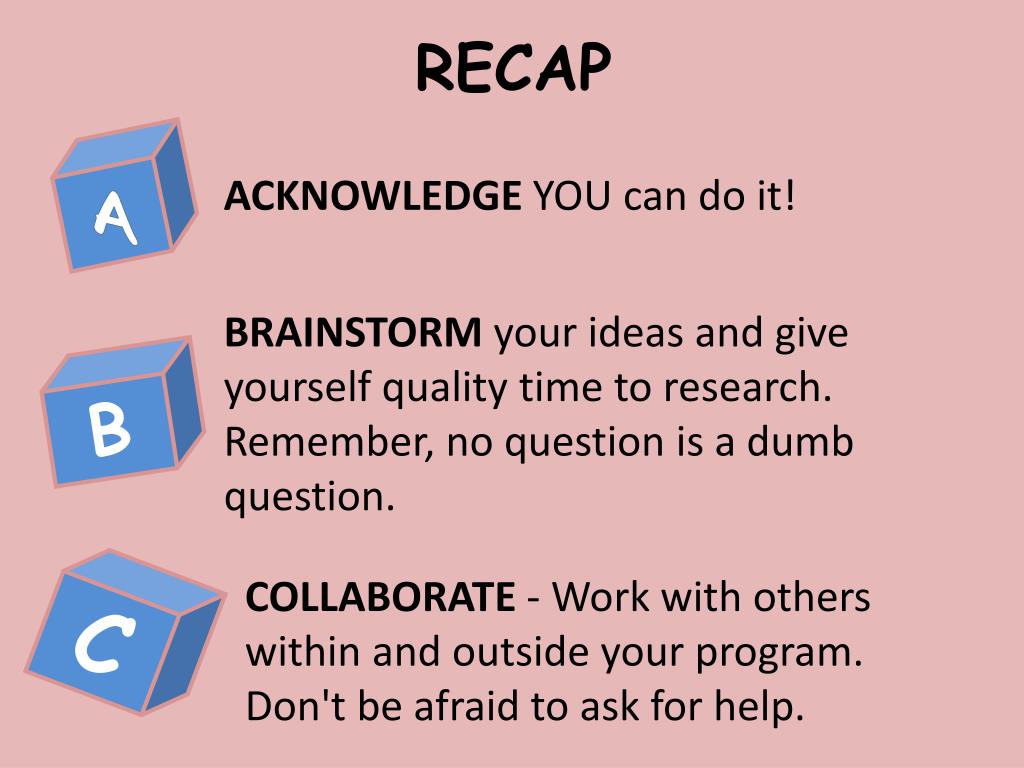 RECAP

A

ACKNOWLEDGE YOU can do it!

B

BRAINSTORM your ideas and give yourself quality time to research. Remember, no question is a dumb question.

C

COLLABORATE - Work with others within and outside your program. Don't be afraid to ask for help.